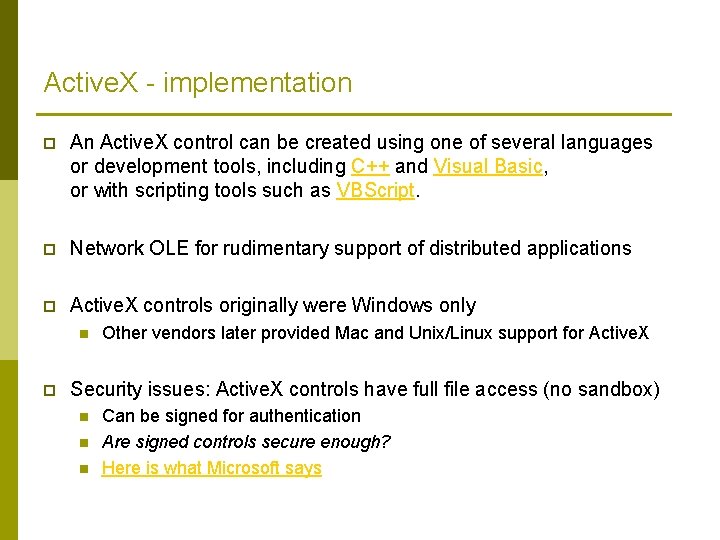 ActiveX - implementation

An ActiveX control can be created using one of several languages or development tools, including C++ and Visual Basic, or with scripting tools such as VBScript.

Network OLE for rudimentary support of distributed applications

ActiveX controls originally were Windows only

Other vendors later provided Mac and Unix/Linux support for ActiveX

Security issues: ActiveX controls have full file access (no sandbox)

Can be signed for authentication

Are signed controls secure enough?

Here is what Microsoft says